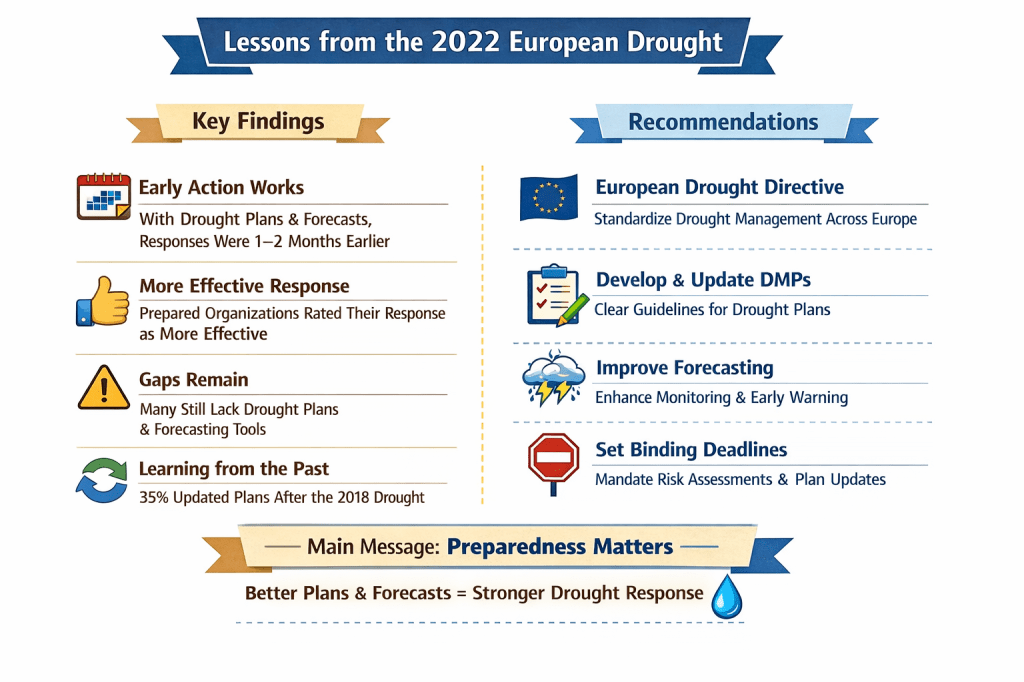 Lessons from the 2022 European Drought

Key Findings

Early Action Works
With Drought Plans & Forecasts, Responses Were 1–2 Months Earlier

More Effective Response
Prepared Organizations Rated Their Response as More Effective

Gaps Remain
Many Still Lack Drought Plans & Forecasting Tools

Learning from the Past
35% Updated Plans After the 2018 Drought

Recommendations

European Drought Directive
Standardize Drought Management Across Europe

Develop & Update DMPs
Clear Guidelines for Drought Plans

Improve Forecasting
Enhance Monitoring & Early Warning

Set Binding Deadlines
Mandate Risk Assessments & Plan Updates

Main Message: Preparedness Matters

Better Plans & Forecasts = Stronger Drought Response